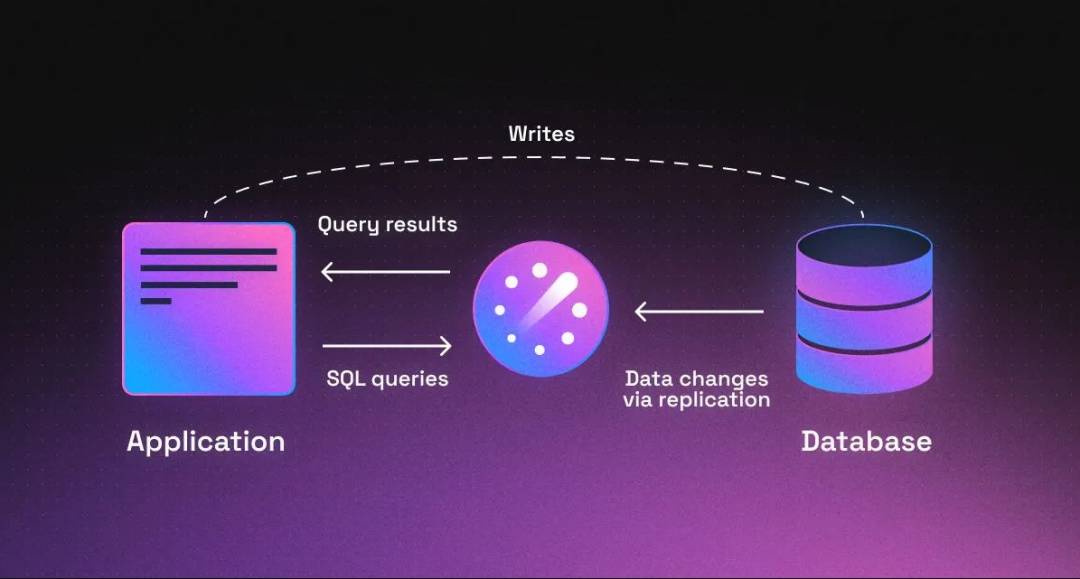 Writes

Query results

SQL queries

Data changes via replication

Application

Database